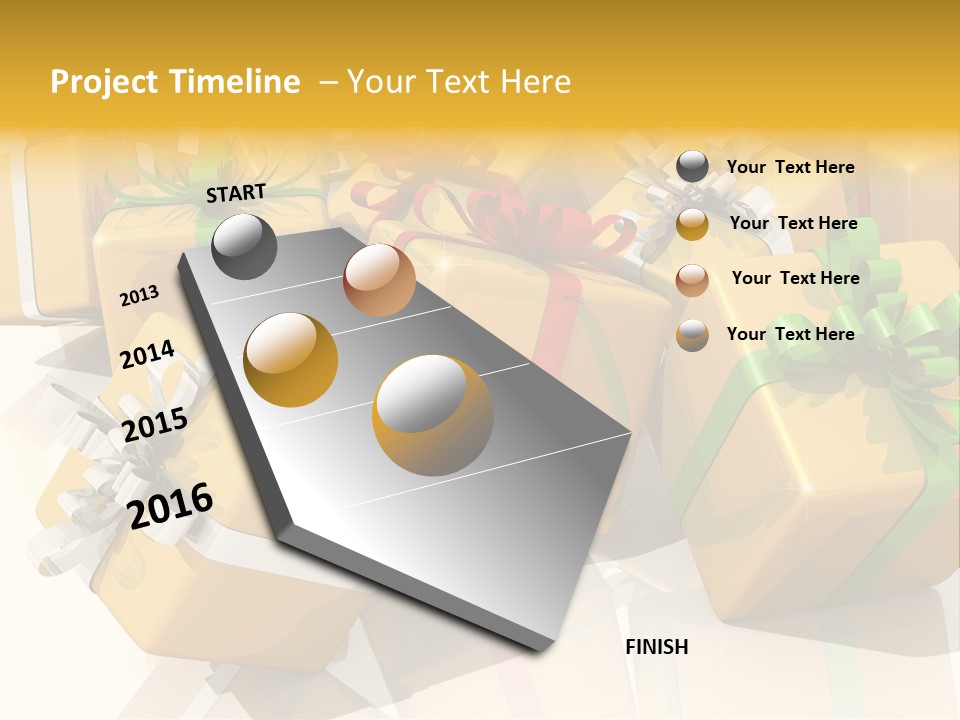 Project Timeline – Your Text Here

START

2013

2014

2015

2016

FINISH

Your Text Here

Your Text Here

Your Text Here

Your Text Here